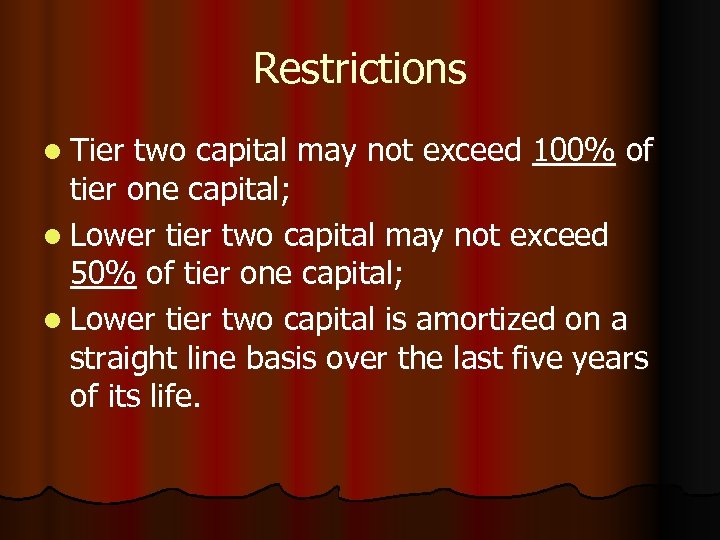 Restrictions

- Tier two capital may not exceed 100% of tier one capital;
- Lower tier two capital may not exceed 50% of tier one capital;
- Lower tier two capital is amortized on a straight line basis over the last five years of its life.